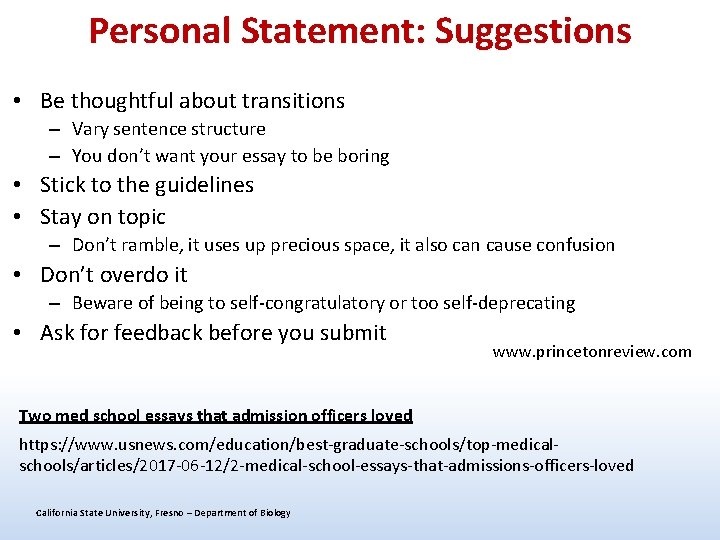 Personal Statement: Suggestions

• Be thoughtful about transitions
– Vary sentence structure
– You don't want your essay to be boring
• Stick to the guidelines
• Stay on topic
– Don't ramble, it uses up precious space, it also can cause confusion
• Don't overdo it
– Beware of being to self-congratulatory or too self-deprecating
• Ask for feedback before you submit

www.princetonreview.com

Two med school essays that admission officers loved

https://www.usnews.com/education/best-graduate-schools/top-medical-schools/articles/2017-06-12/2-medical-school-essays-that-admissions-officers-loved

California State University, Fresno – Department of Biology